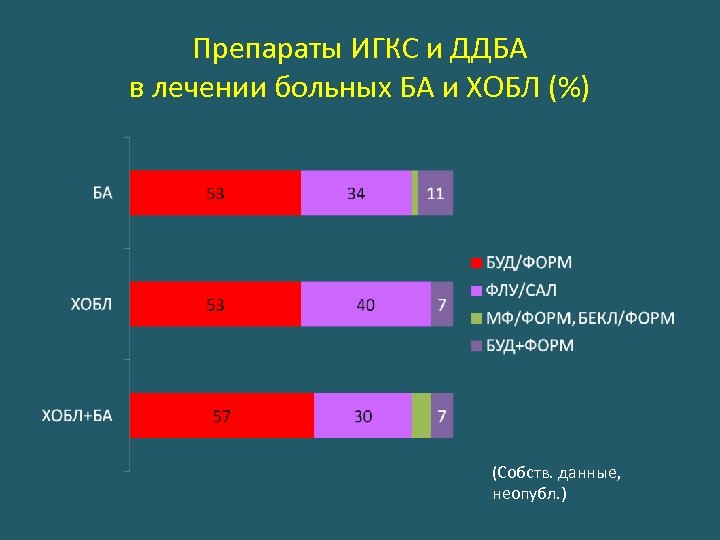 Препараты ИГКС и ДДБА
в лечении больных БА и ХОБЛ (%)

БА 53 34 11

ХОБЛ 53 40 7

ХОБЛ+БА 57 30 7

БУД/ФОРМ
ФЛУ/САЛ
МФ/ФОРМ, БЕКЛ/ФОРМ
БУД+ФОРМ

(Собств. данные, неопубл.)